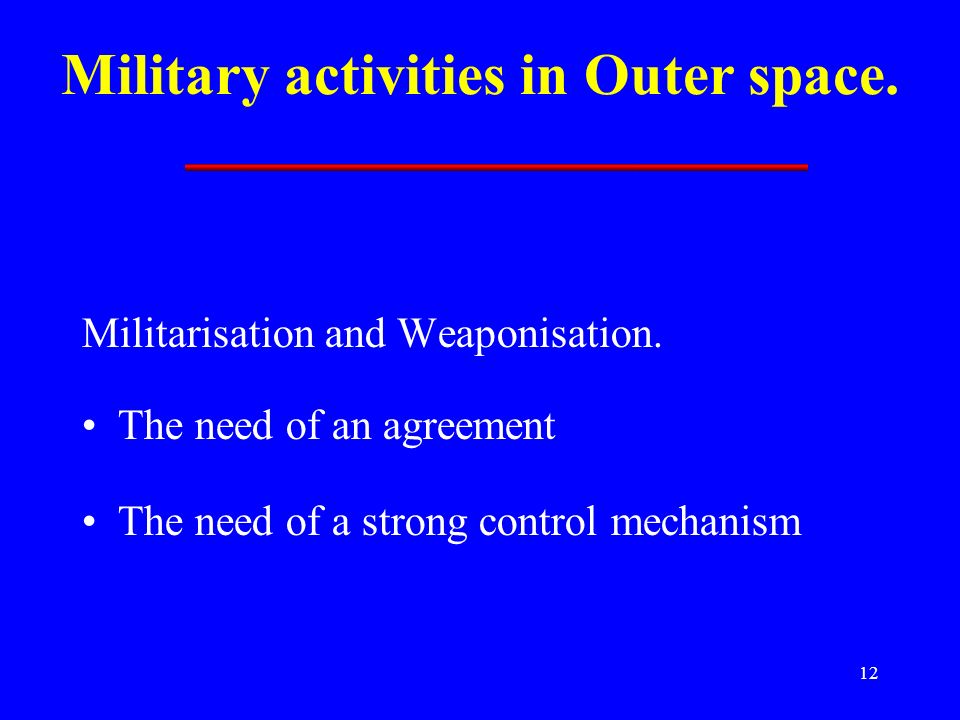 Military activities in Outer space.

Militarisation and Weaponisation.

• The need of an agreement

• The need of a strong control mechanism

12